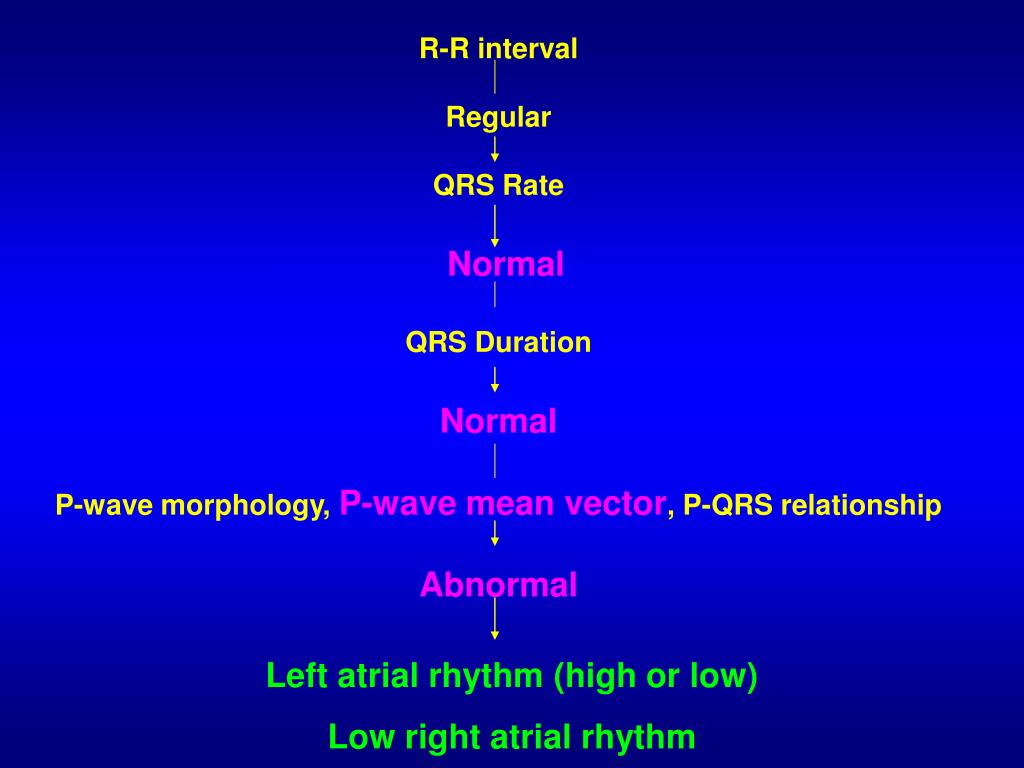 R-R interval

Regular

QRS Rate

Normal

QRS Duration

Normal

P-wave morphology, P-wave mean vector, P-QRS relationship

Abnormal

Left atrial rhythm (high or low)

Low right atrial rhythm